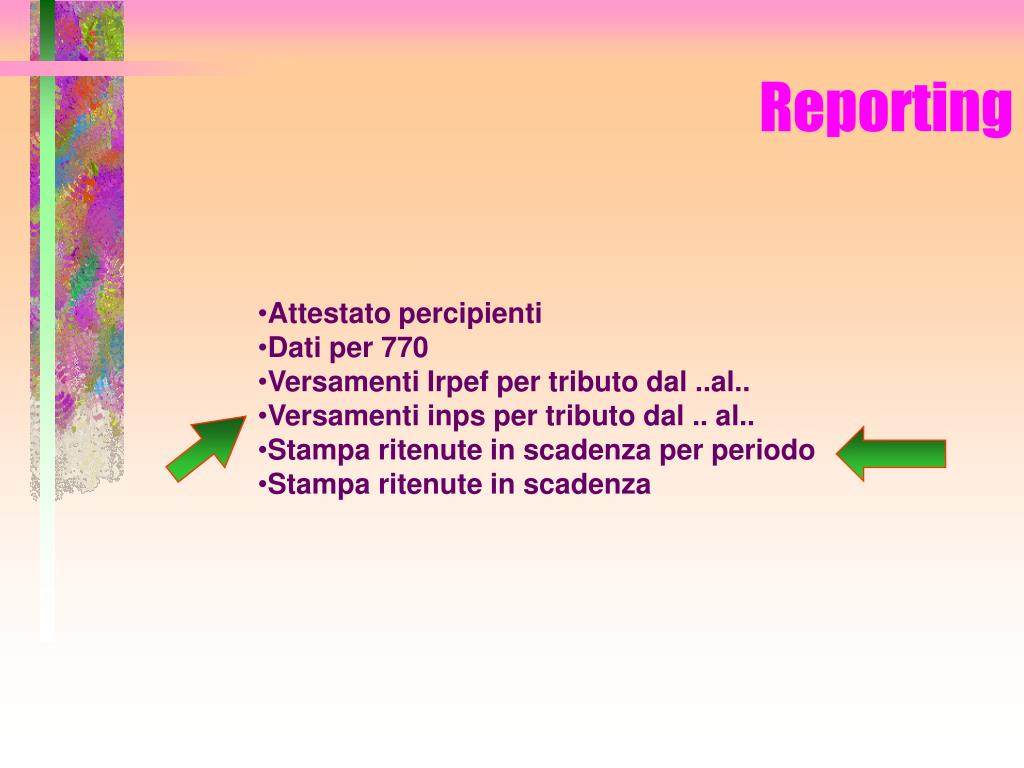 Reporting

•Attestato percipienti
•Dati per 770
•Versamenti Irpef per tributo dal ..al..
•Versamenti inps per tributo dal .. al..
•Stampa ritenute in scadenza per periodo
•Stampa ritenute in scadenza